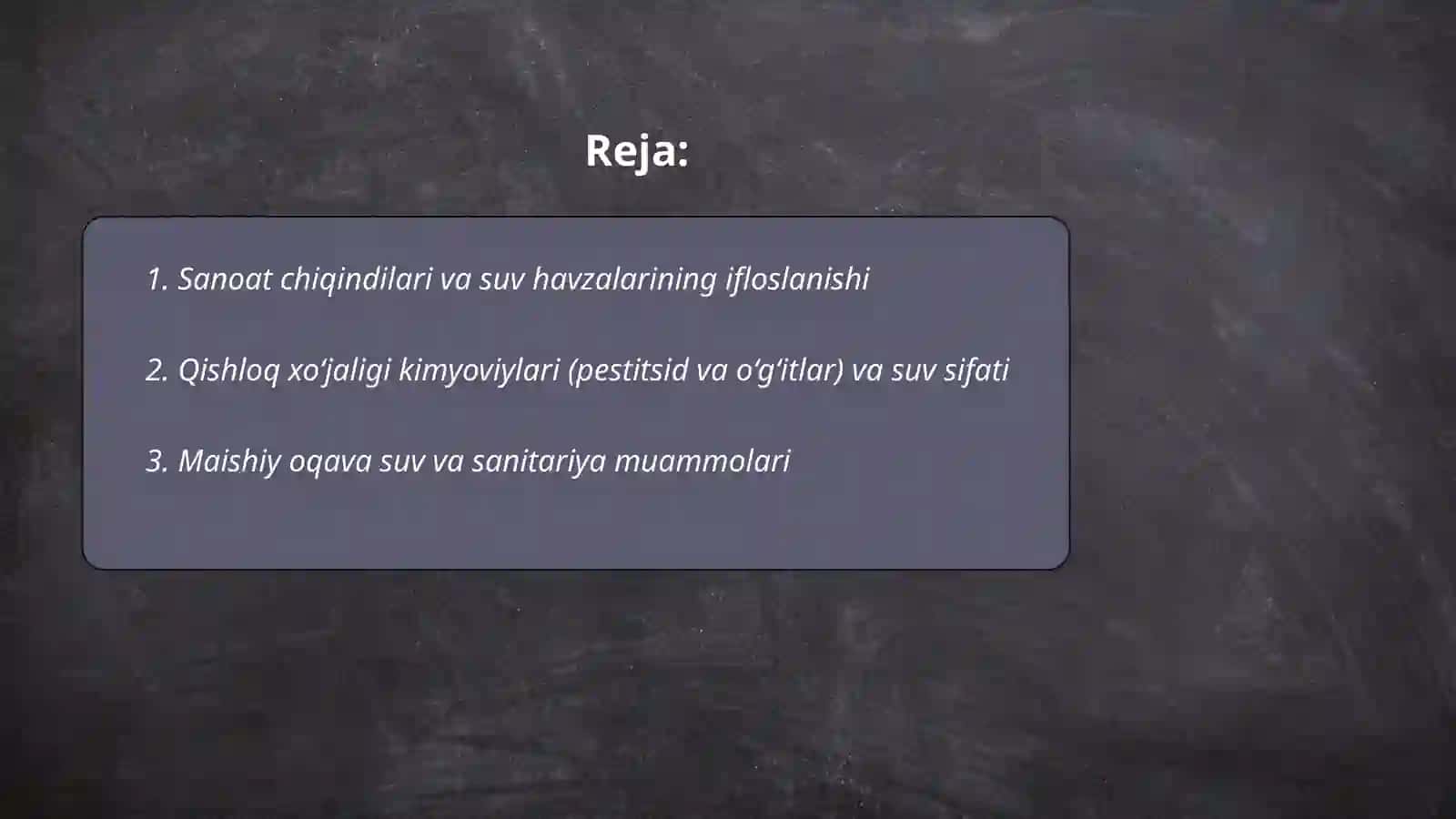 Reja:

1. Sanoat chiqindilari va suv havzalarining ifloslanishi

2. Qishloq xo‘jaligi kimyoviylari (pestitsid va o‘g‘itlar) va suv sifati

3. Maishiy oqava suv va sanitariya muammolari